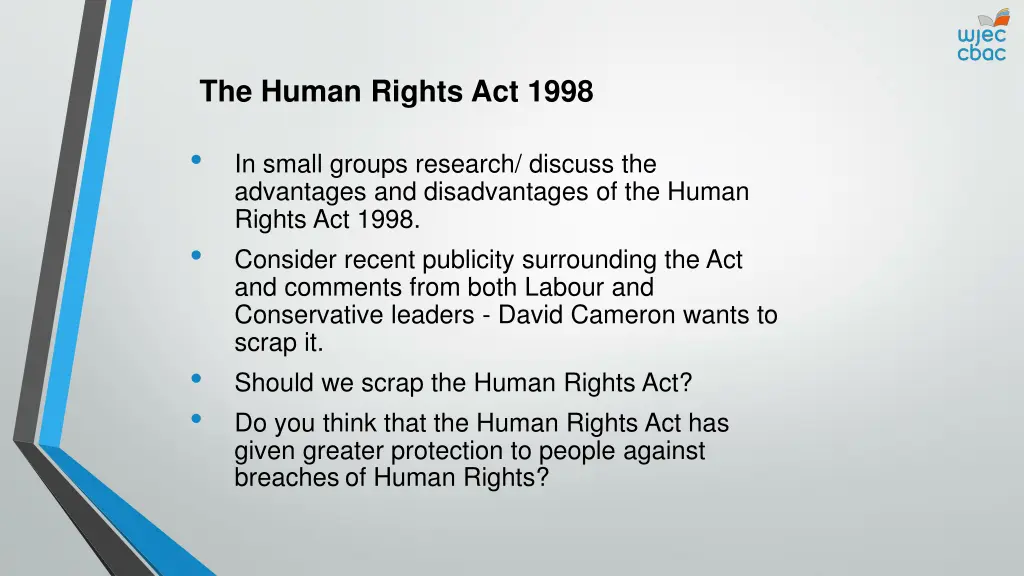 wjec
cbac

The Human Rights Act 1998

• In small groups research/ discuss the advantages and disadvantages of the Human Rights Act 1998.
• Consider recent publicity surrounding the Act and comments from both Labour and Conservative leaders - David Cameron wants to scrap it.
• Should we scrap the Human Rights Act?
• Do you think that the Human Rights Act has given greater protection to people against breaches of Human Rights?